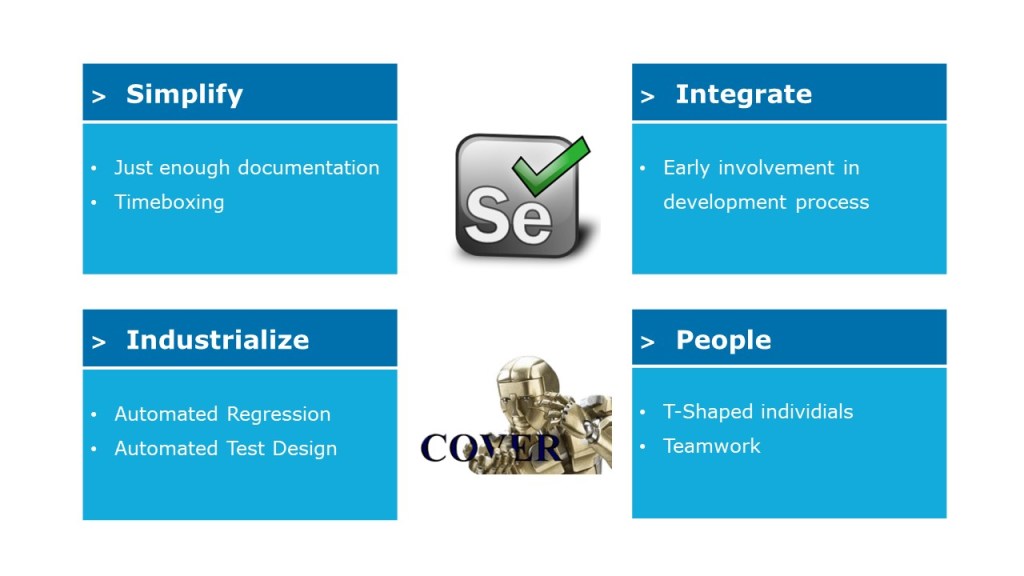 > Simplify

• Just enough documentation
• Timeboxing

Se

> Integrate

• Early involvement in development process

> Industrialize

• Automated Regression
• Automated Test Design

COVER

> People

• T-Shaped individials
• Teamwork